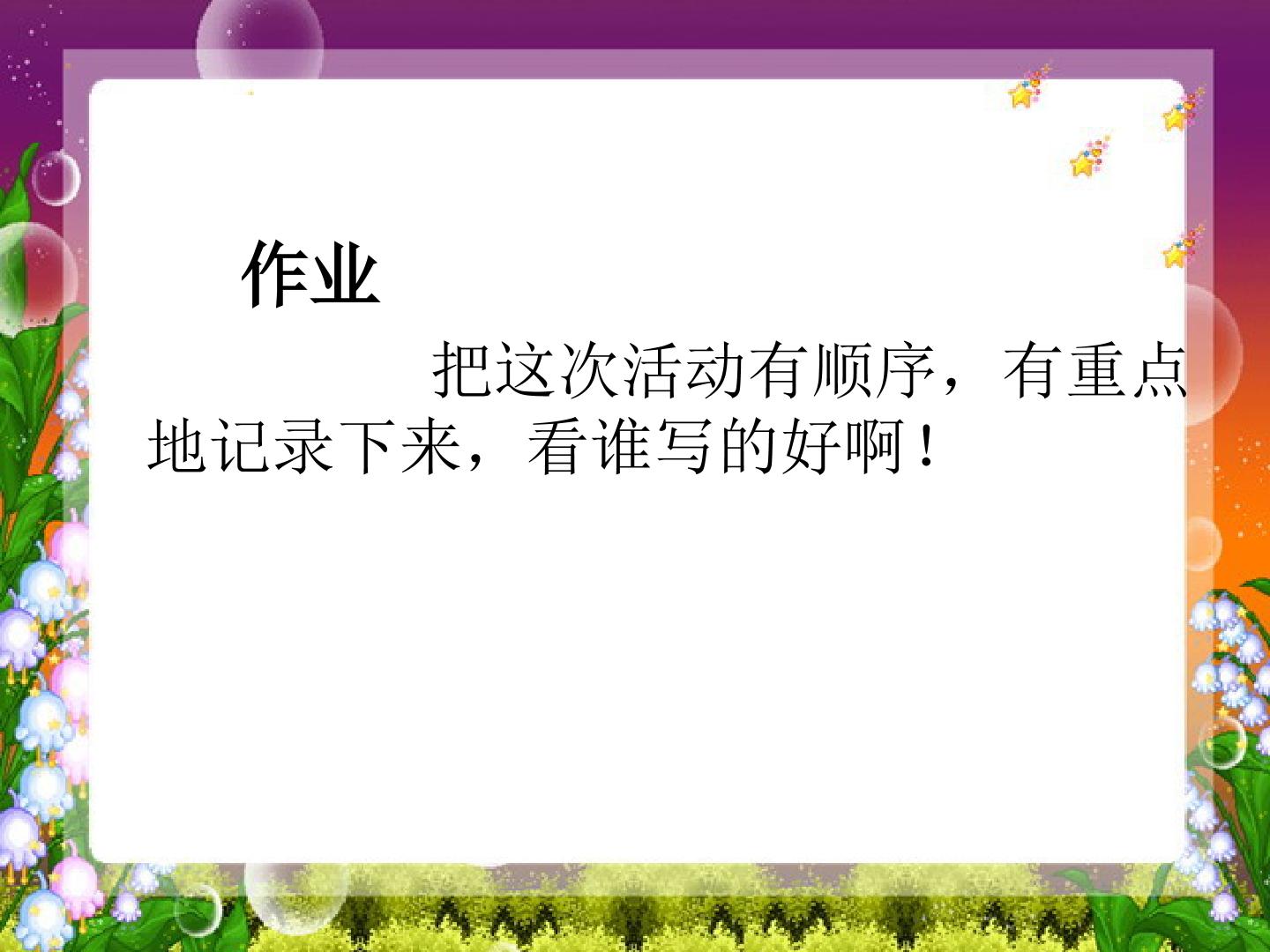 作业

把这次活动有顺序，有重点地记录下来，看谁写的好啊！